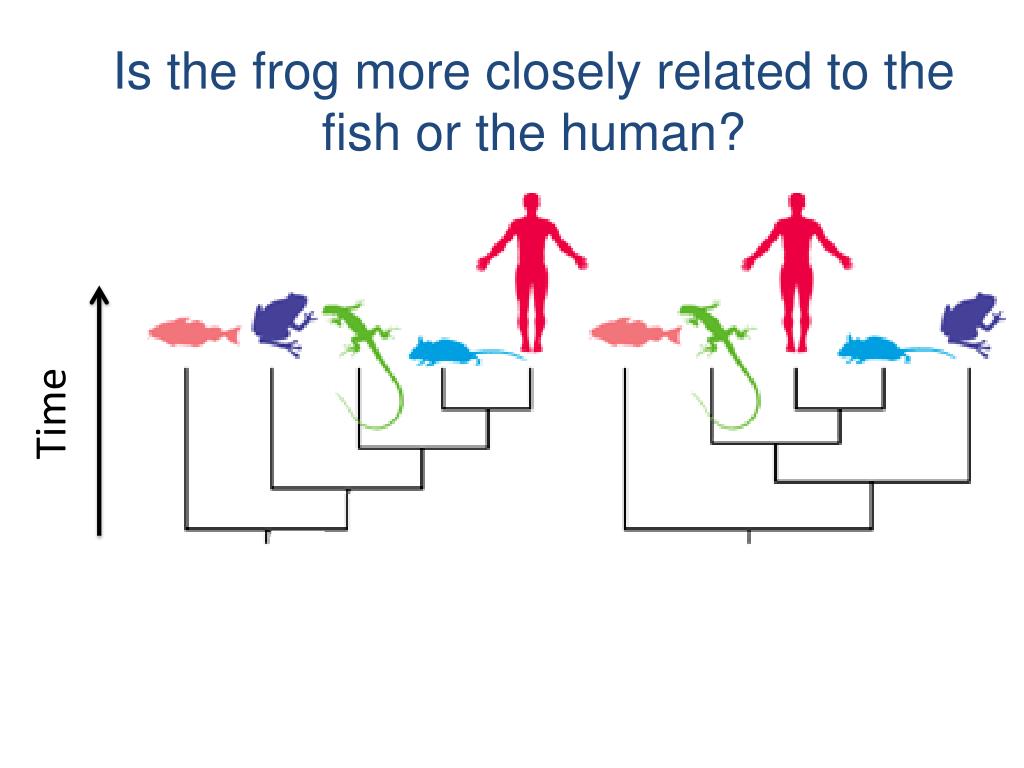 Is the frog more closely related to the fish or the human?

Time